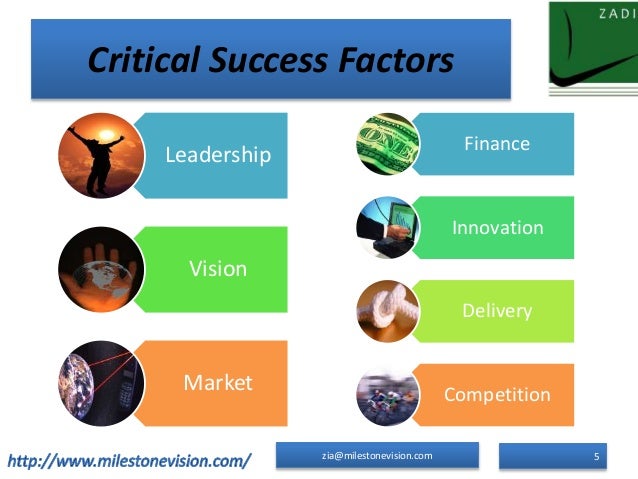 ZADI

Critical Success Factors

Leadership

Vision

Market

Finance

Innovation

Delivery

Competition

http://www.milestonevision.com/

zia@milestonevision.com

5